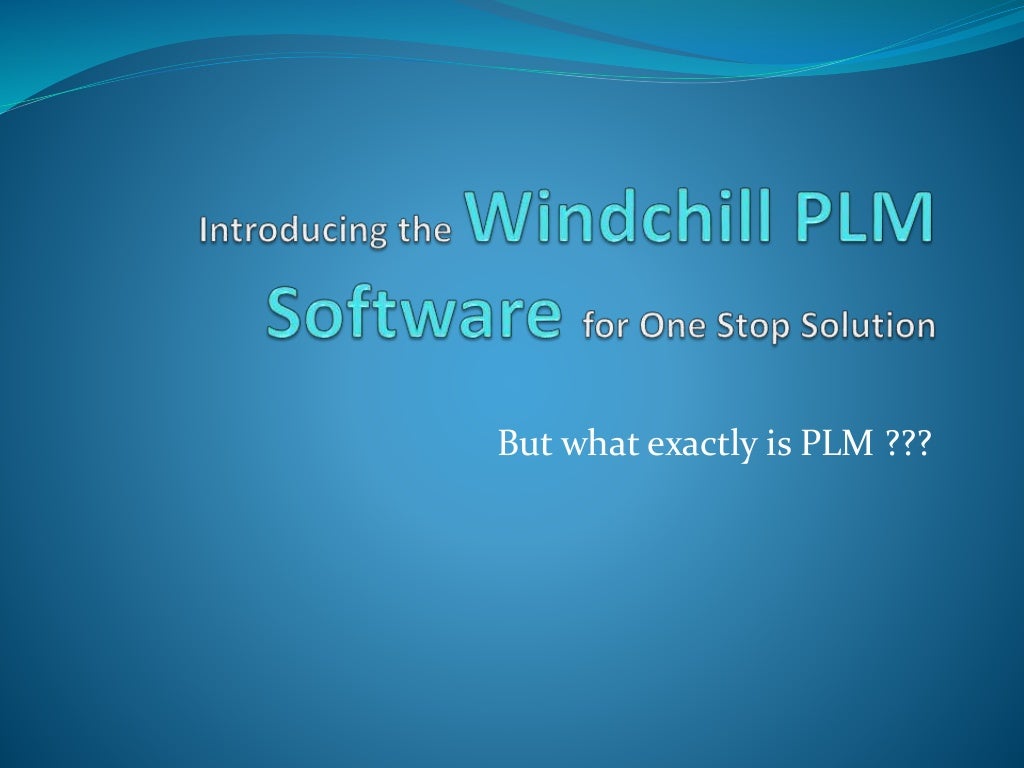 Introducing the Windchill PLM Software for One Stop Solution

But what exactly is PLM ???